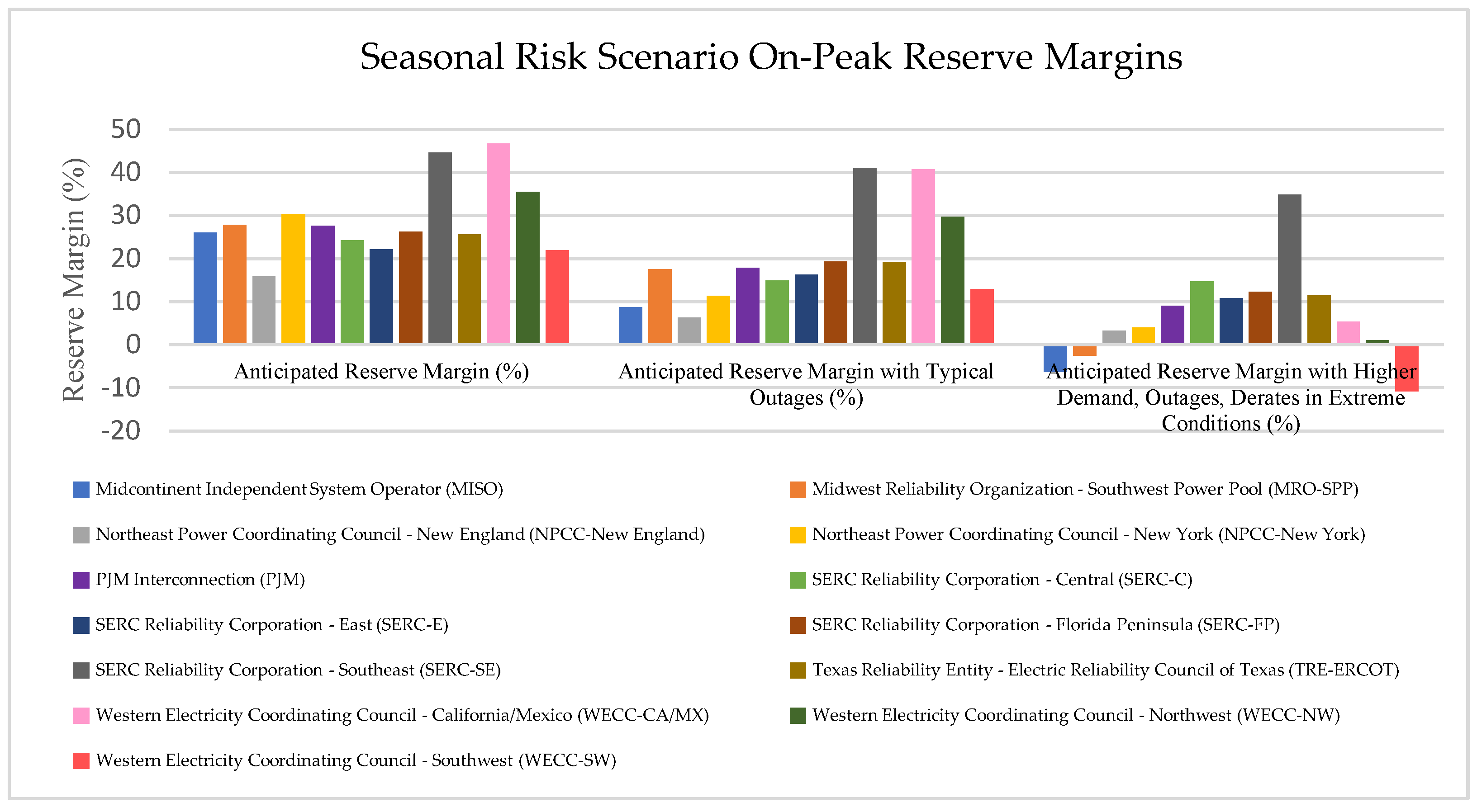 Seasonal Risk Scenario On-Peak Reserve Margins

Reserve Margin (%)

50
40
30
20
10
0
-10
-20

Anticipated Reserve Margin (%)

Anticipated Reserve Margin with Typical Outages (%)

Anticipated Reserve Margin with Higher Demand, Outages, Derates in Extreme Conditions (%)

Midcontinent Independent System Operator (MISO)
Midwest Reliability Organization - Southwest Power Pool (MRO-SPP)
Northeast Power Coordinating Council - New England (NPCC-New England)
Northeast Power Coordinating Council - New York (NPCC-New York)
PJM Interconnection (PJM)
SERC Reliability Corporation - Central (SERC-C)
SERC Reliability Corporation - East (SERC-E)
SERC Reliability Corporation - Florida Peninsula (SERC-FP)
SERC Reliability Corporation - Southeast (SERC-SE)
Texas Reliability Entity - Electric Reliability Council of Texas (TRE-ERCOT)
Western Electricity Coordinating Council - California/Mexico (WECC-CA/MX)
Western Electricity Coordinating Council - Northwest (WECC-NW)
Western Electricity Coordinating Council - Southwest (WECC-SW)